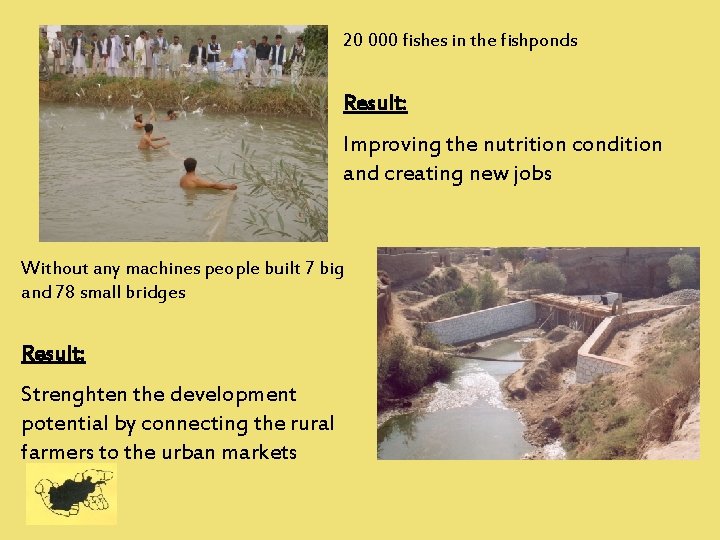 20 000 fishes in the fishponds

Result:

Improving the nutrition condition and creating new jobs

Without any machines people built 7 big and 78 small bridges

Result:

Strenghten the development potential by connecting the rural farmers to the urban markets